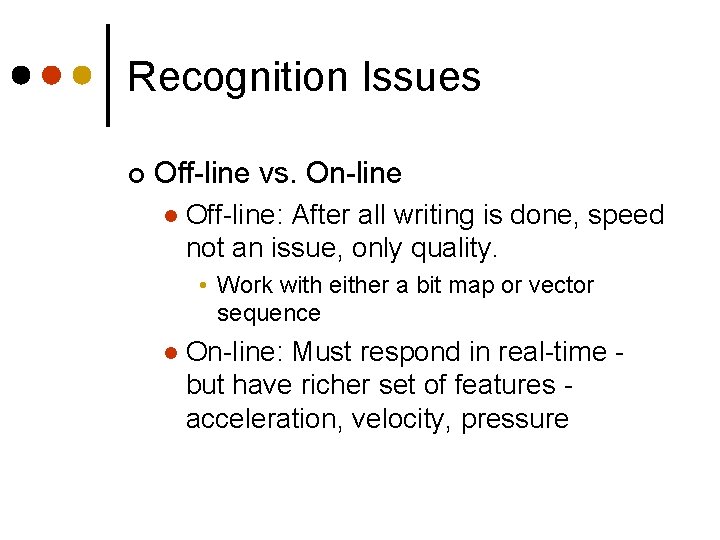 Recognition Issues

Off-line vs. On-line

Off-line: After all writing is done, speed not an issue, only quality.

Work with either a bit map or vector sequence

On-line: Must respond in real-time - but have richer set of features - acceleration, velocity, pressure